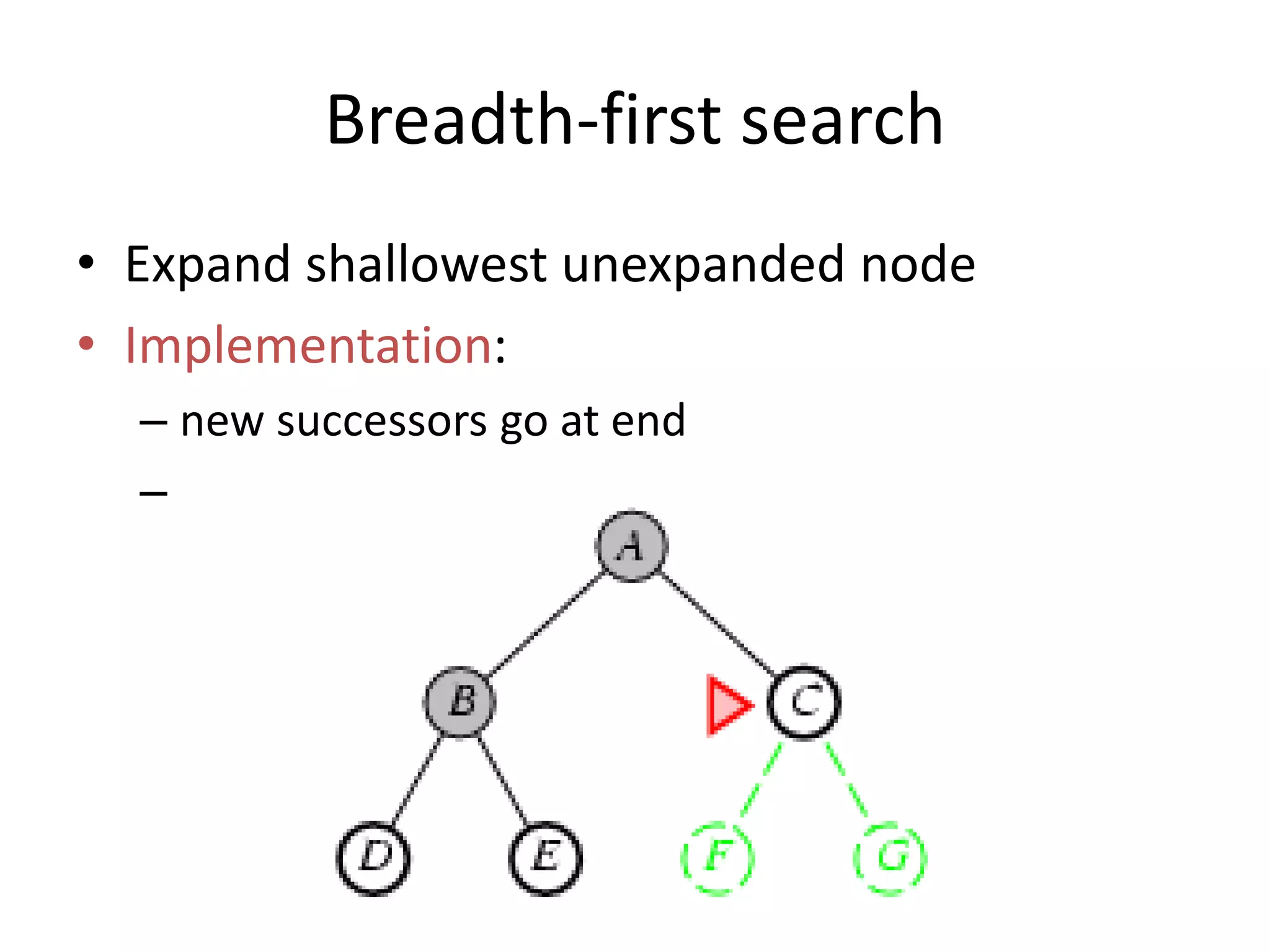 Breadth-first search

• Expand shallowest unexpanded node
• Implementation:
– new successors go at end
–

A
B
C
D
E
F
G